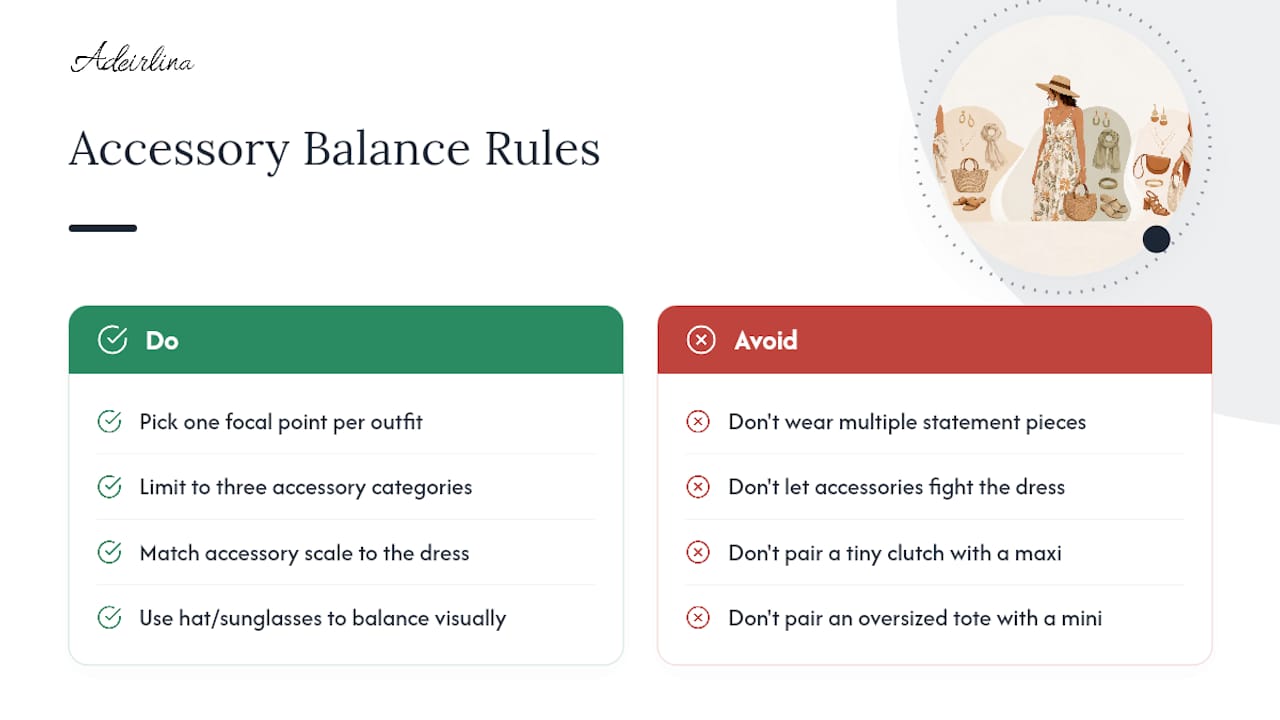 Adeirlina

Accessory Balance Rules

Do

Pick one focal point per outfit

Limit to three accessory categories

Match accessory scale to the dress

Use hat/sunglasses to balance visually

Avoid

Don't wear multiple statement pieces

Don't let accessories fight the dress

Don't pair a tiny clutch with a maxi

Don't pair an oversized tote with a mini